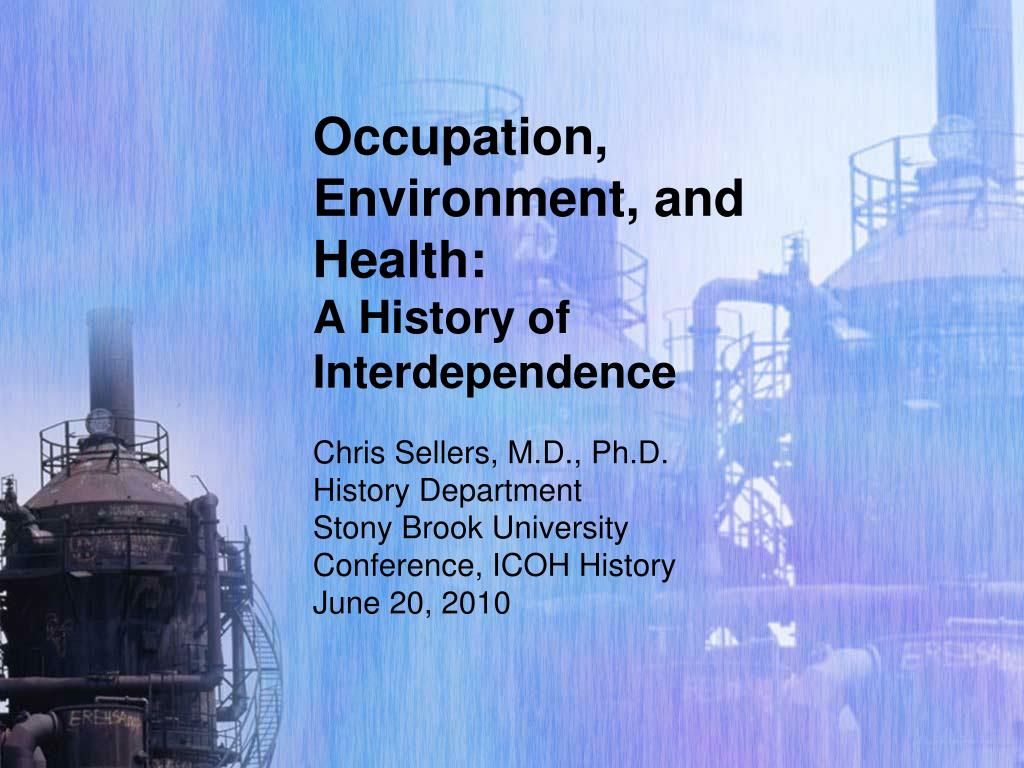 Occupation, Environment, and Health:
A History of Interdependence

Chris Sellers, M.D., Ph.D.
History Department
Stony Brook University
Conference, ICOH History
June 20, 2010